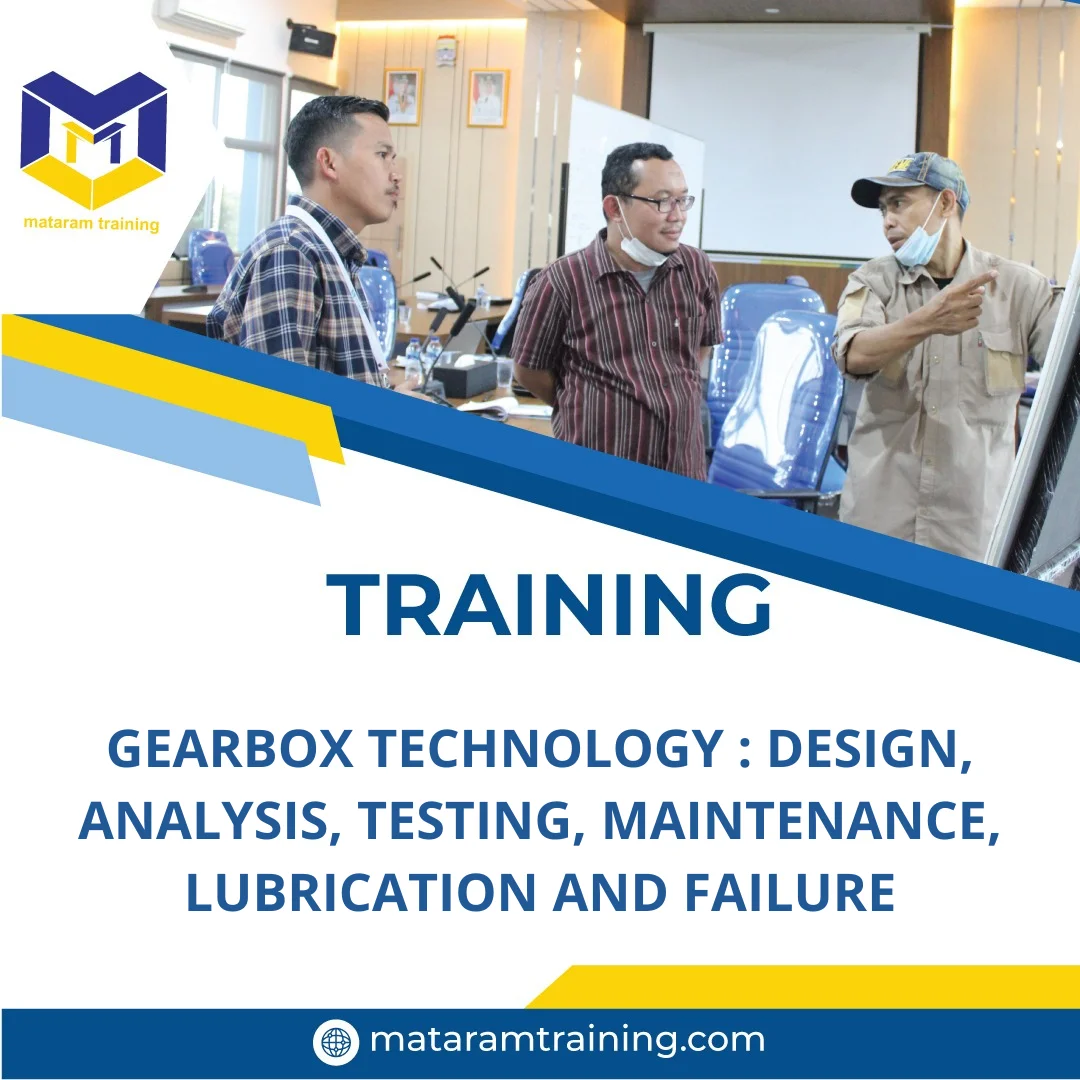 mataram training

TRAINING

GEARBOX TECHNOLOGY : DESIGN, ANALYSIS, TESTING, MAINTENANCE, LUBRICATION AND FAILURE

mataramtraining.com